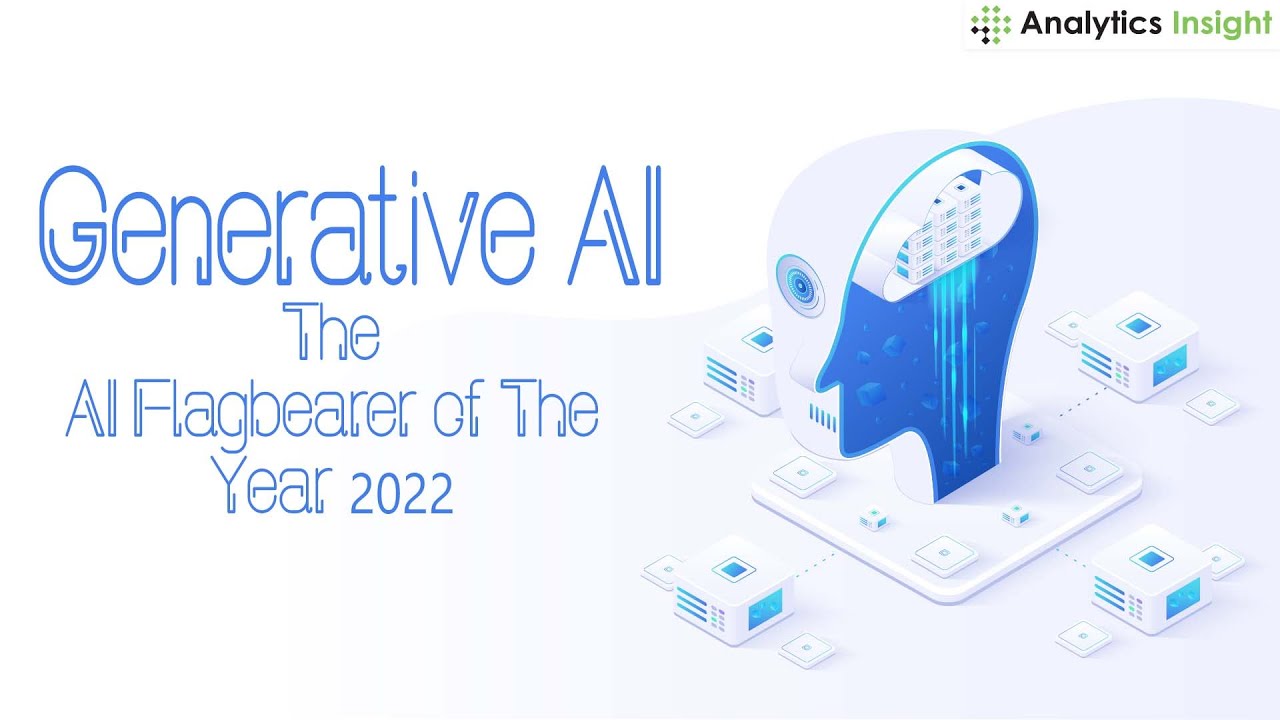 Analytics Insight

Generative AI
The
AI Flagbearer of The Year 2022